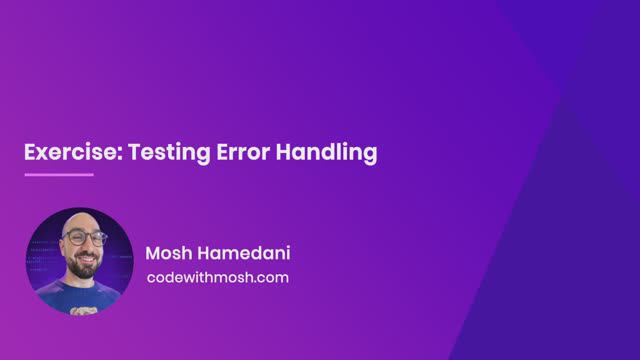 Exercise: Testing Error Handling

Mosh Hamedani
codewithmosh.com